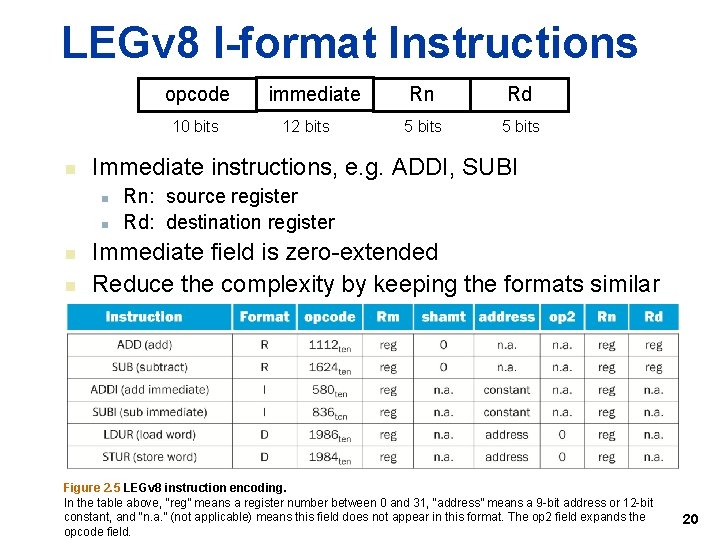 LEGv8 I-format Instructions

| opcode | immediate | Rn | Rd |
|---|---|---|---|
| 10 bits | 12 bits | 5 bits | 5 bits |

Immediate instructions, e.g. ADDI, SUBI

Rn: source register

Rd: destination register

Immediate field is zero-extended

Reduce the complexity by keeping the formats similar

| Instruction | Format | opcode | Rm | shamt | address | op2 | Rn | Rd |
|---|---|---|---|---|---|---|---|---|
| ADD (add) | R | $1112_{ten}$ | reg | 0 | n.a. | n.a. | reg | reg |
| SUB (subtract) | R | $1624_{ten}$ | reg | 0 | n.a. | n.a. | reg | reg |
| ADDI (add immediate) | I | $580_{ten}$ | reg | n.a. | constant | n.a. | reg | n.a. |
| SUBI (sub immediate) | I | $836_{ten}$ | reg | n.a. | constant | n.a. | reg | n.a. |
| LDUR (load word) | D | $1986_{ten}$ | reg | n.a. | address | 0 | reg | n.a. |
| STUR (store word) | D | $1984_{ten}$ | reg | n.a. | address | 0 | reg | n.a. |

Figure 2.5 LEGv8 instruction encoding.
In the table above, "reg" means a register number between 0 and 31, "address" means a 9-bit address or 12-bit constant, and "n.a." (not applicable) means this field does not appear in this format. The op2 field expands the opcode field.

20